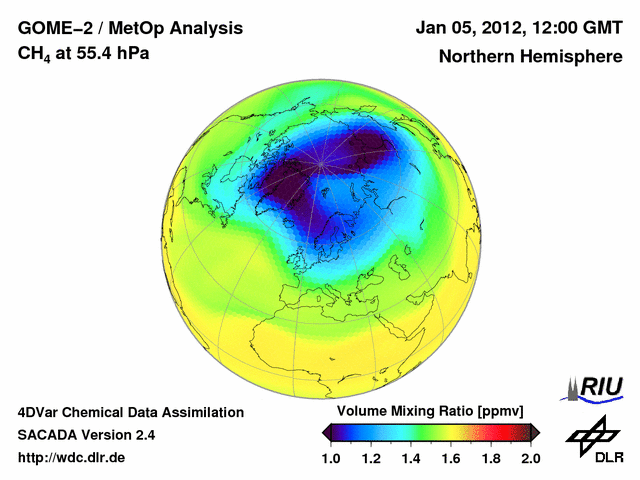 GOME–2 / MetOp Analysis
$CH_4$ at 55.4 hPa

Jan 05, 2012, 12:00 GMT
Northern Hemisphere

4DVar Chemical Data Assimilation
SACADA Version 2.4
http://wdc.dlr.de

Volume Mixing Ratio [ppmv]
1.0 1.2 1.4 1.6 1.8 2.0

RIU

DLR